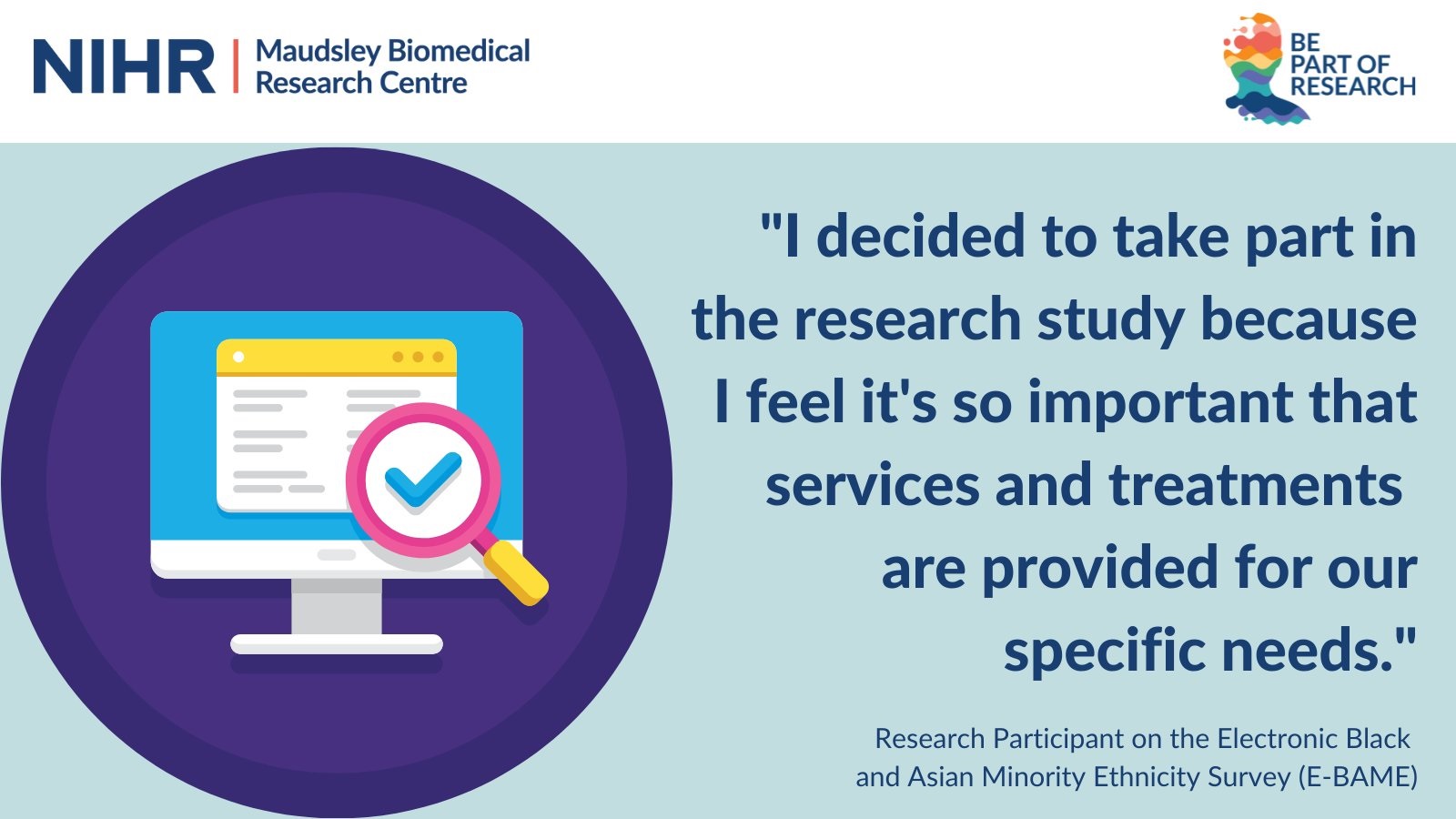 NIHR | Maudsley Biomedical Research Centre

BE PART OF RESEARCH

"I decided to take part in the research study because I feel it's so important that services and treatments are provided for our specific needs."

Research Participant on the Electronic Black and Asian Minority Ethnicity Survey (E-BAME)